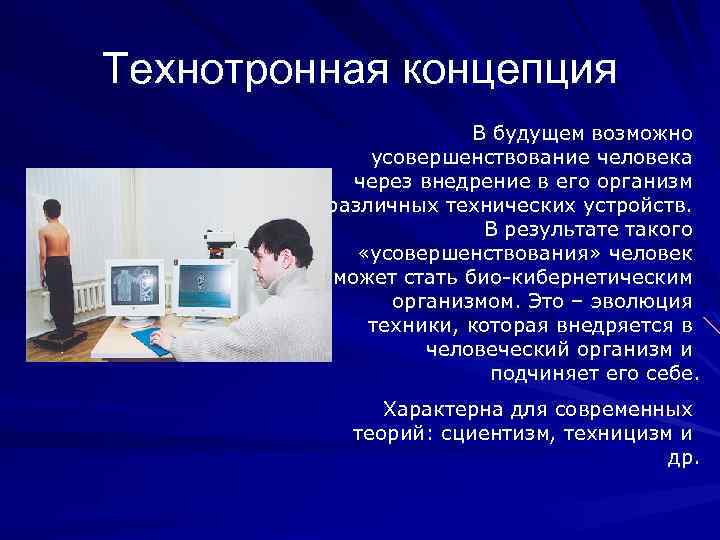 Технотронная концепция

В будущем возможно усовершенствование человека через внедрение в его организм различных технических устройств. В результате такого «усовершенствования» человек может стать био-кибернетическим организмом. Это – эволюция техники, которая внедряется в человеческий организм и подчиняет его себе.

Характерна для современных теорий: сциентизм, техницизм и др.